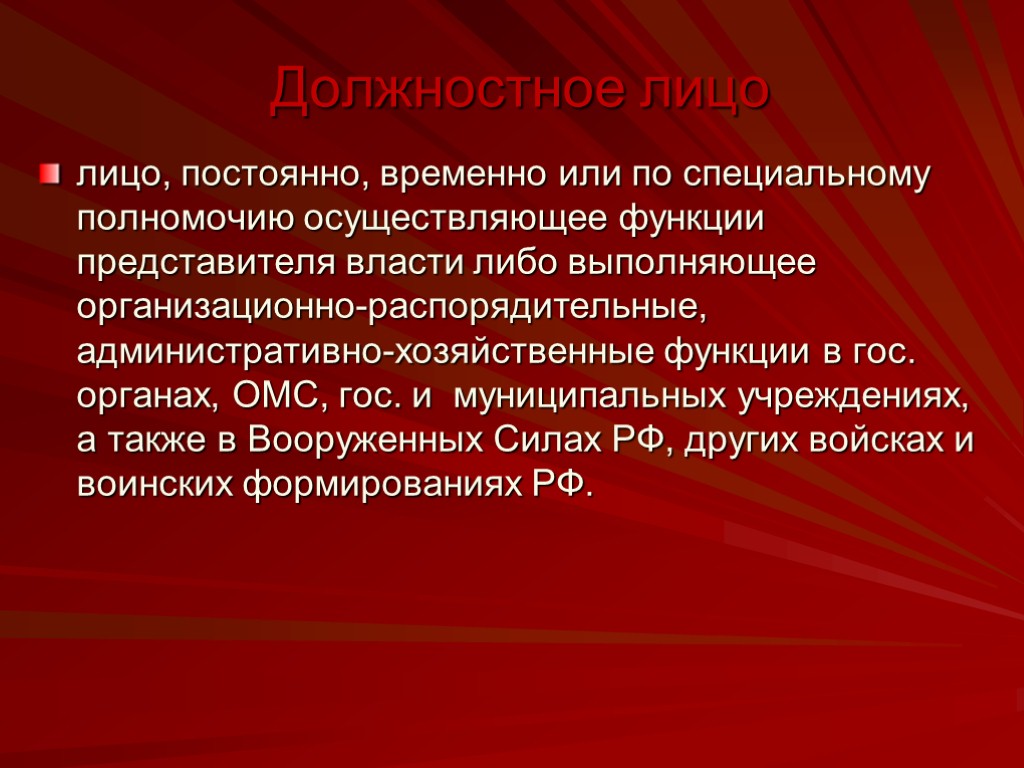 Должностное лицо

лицо, постоянно, временно или по специальному полномочию осуществляющее функции представителя власти либо выполняющее организационно-распорядительные, административно-хозяйственные функции в гос. органах, ОМС, гос. и муниципальных учреждениях, а также в Вооруженных Силах РФ, других войсках и воинских формированиях РФ.